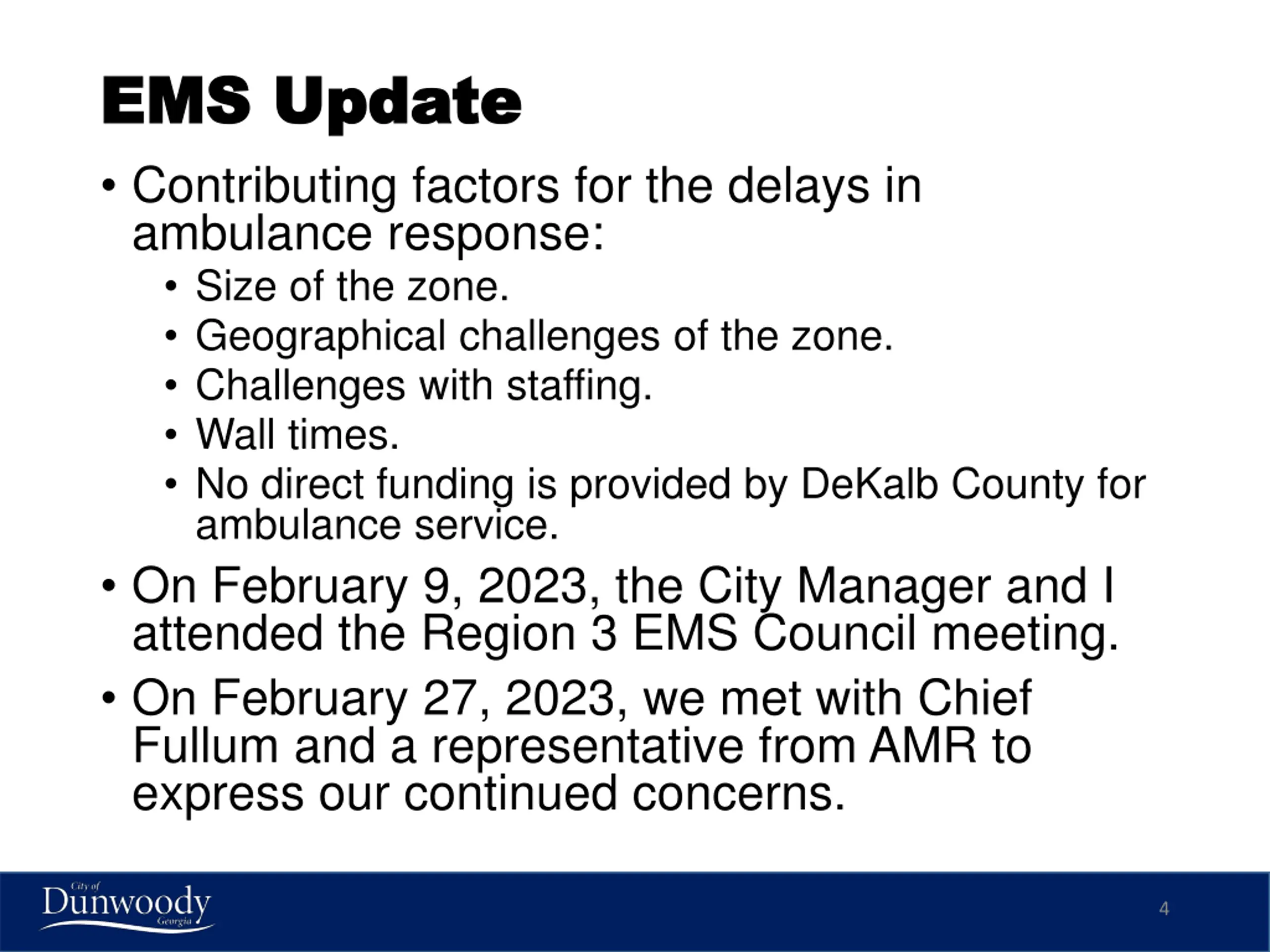 EMS Update

• Contributing factors for the delays in ambulance response:
  • Size of the zone.
  • Geographical challenges of the zone.
  • Challenges with staffing.
  • Wall times.
  • No direct funding is provided by DeKalb County for ambulance service.
• On February 9, 2023, the City Manager and I attended the Region 3 EMS Council meeting.
• On February 27, 2023, we met with Chief Fullum and a representative from AMR to express our continued concerns.

City of Dunwoody Georgia

4